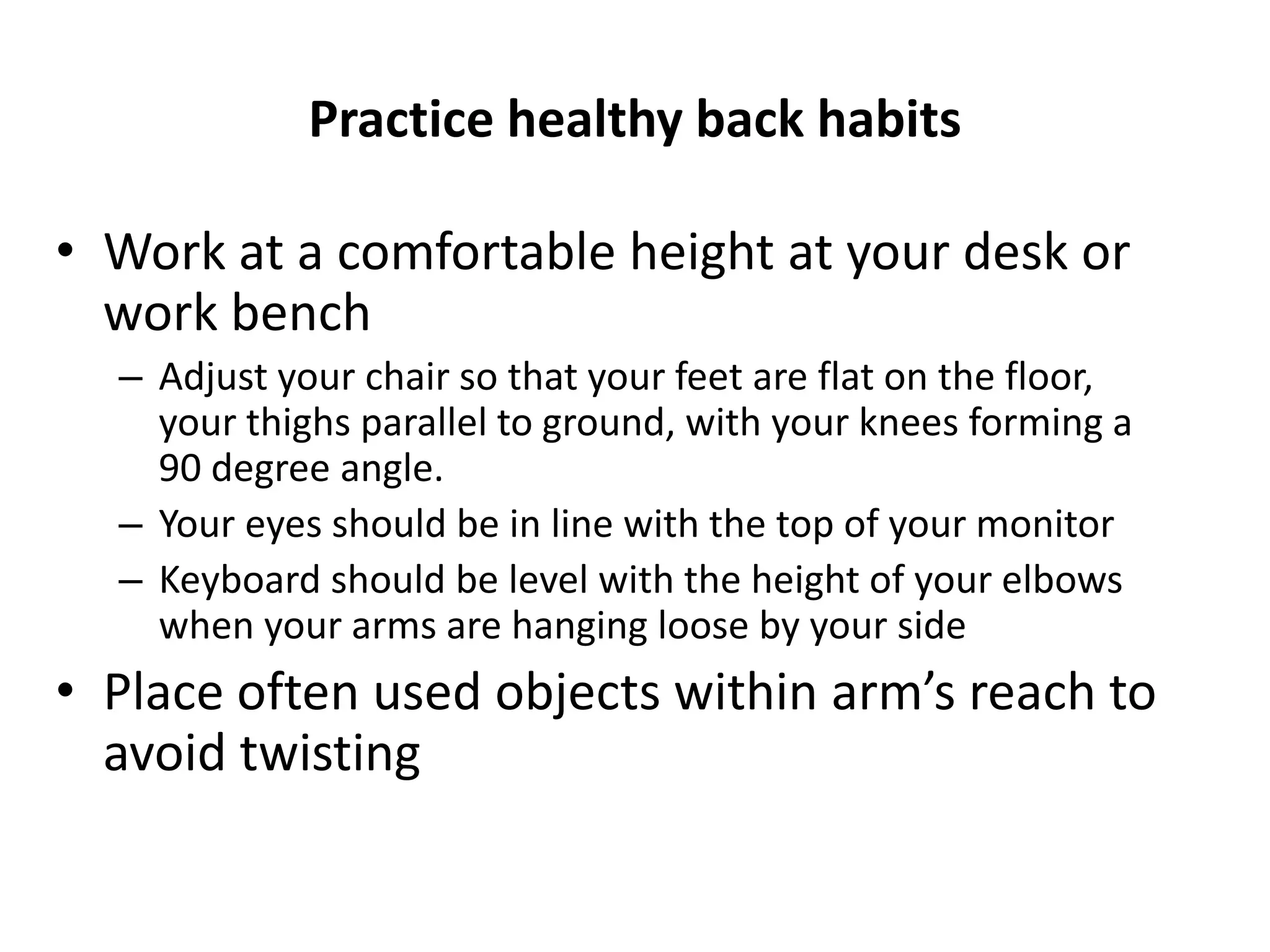 Practice healthy back habits

• Work at a comfortable height at your desk or work bench
– Adjust your chair so that your feet are flat on the floor, your thighs parallel to ground, with your knees forming a 90 degree angle.
– Your eyes should be in line with the top of your monitor
– Keyboard should be level with the height of your elbows when your arms are hanging loose by your side
• Place often used objects within arm’s reach to avoid twisting